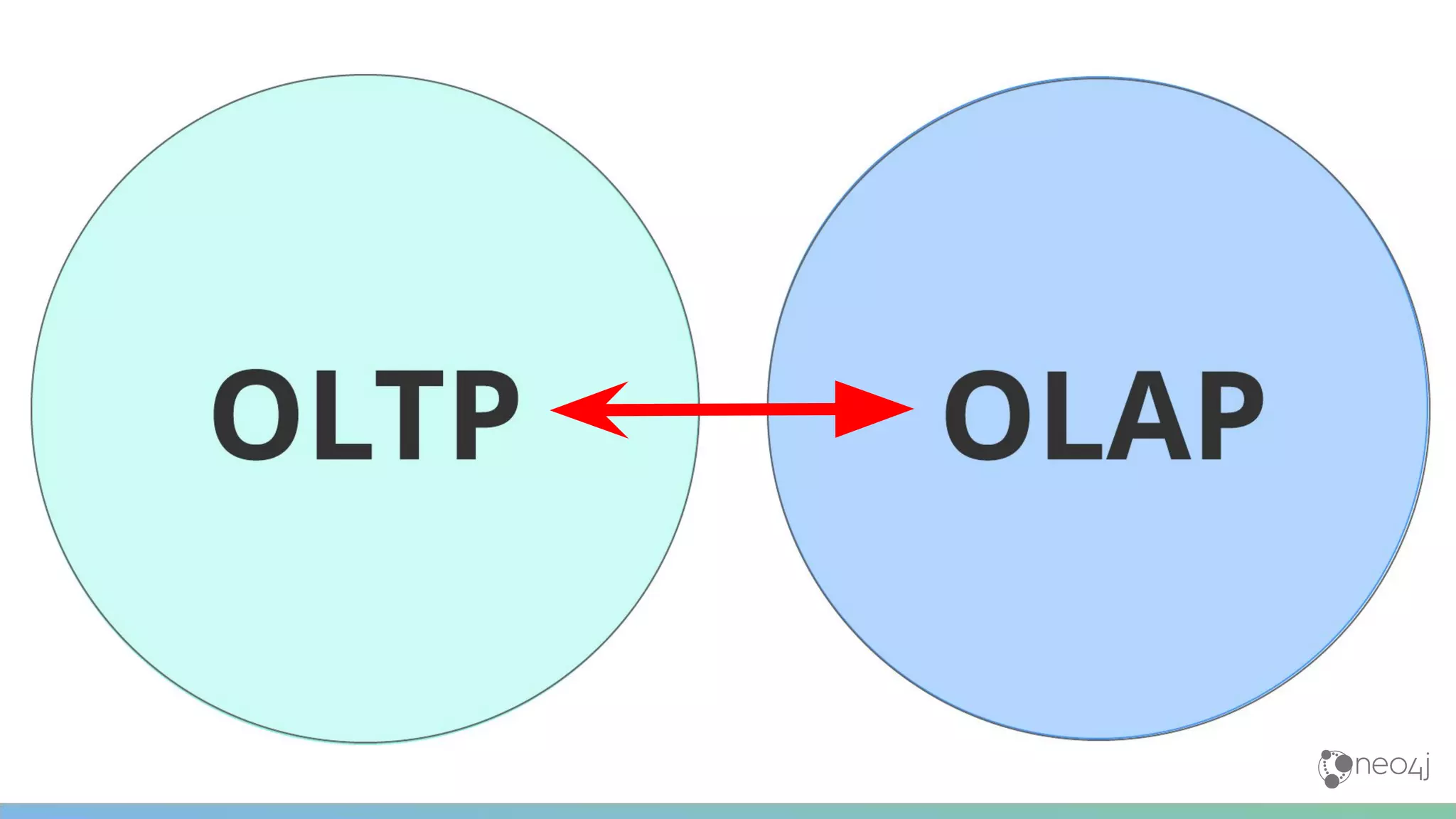 OLTP

OLAP

neo4j